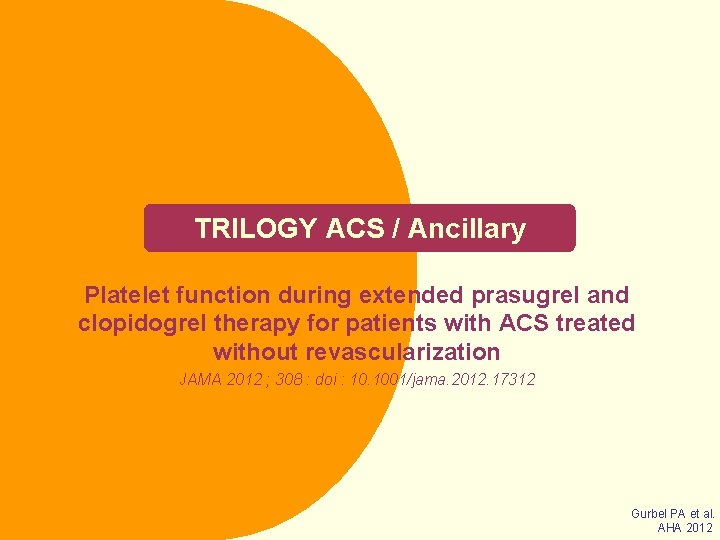 TRILOGY ACS / Ancillary

Platelet function during extended prasugrel and clopidogrel therapy for patients with ACS treated without revascularization

JAMA 2012 ; 308 : doi : 10.1001/jama.2012.17312

Gurbel PA et al.
AHA 2012